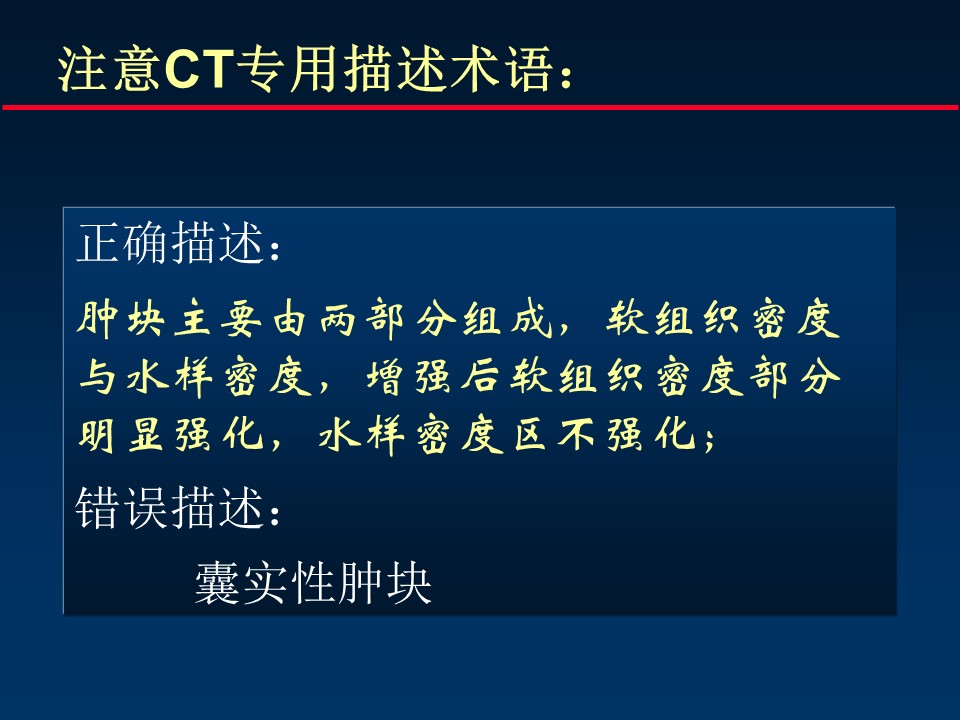 注意CT专用描述术语：

正确描述：

肿块主要由两部分组成，软组织密度与水样密度，增强后软组织密度部分明显强化，水样密度区不强化；

错误描述：

囊实性肿块